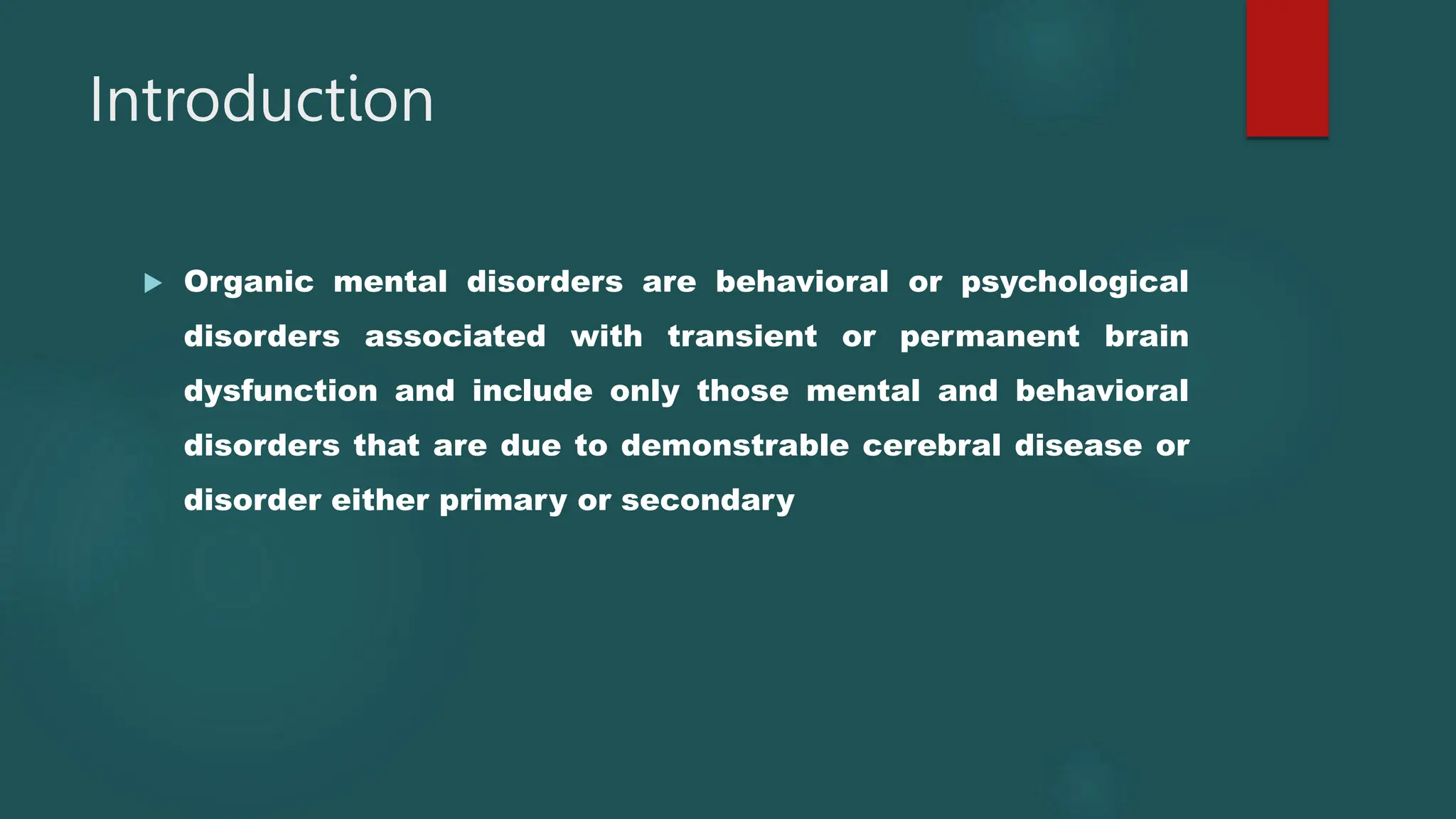 Introduction

Organic mental disorders are behavioral or psychological disorders associated with transient or permanent brain dysfunction and include only those mental and behavioral disorders that are due to demonstrable cerebral disease or disorder either primary or secondary